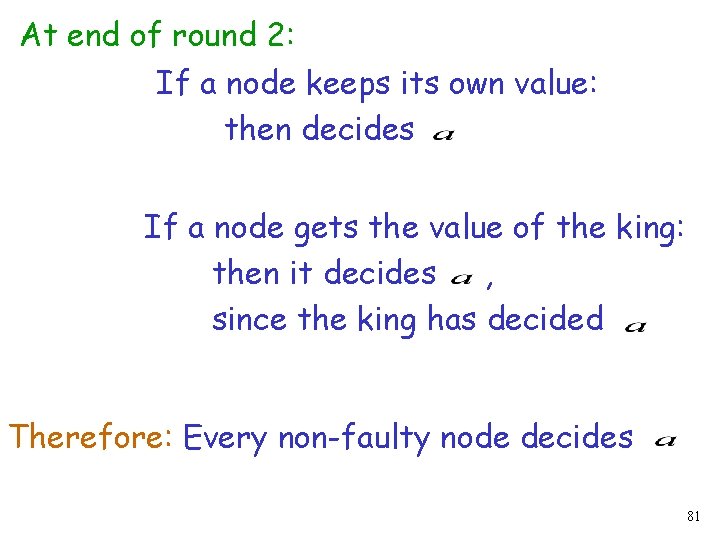 At end of round 2:

If a node keeps its own value:
then decides $a$

If a node gets the value of the king:
then it decides $a$ ,
since the king has decided $a$

Therefore: Every non-faulty node decides $a$

81